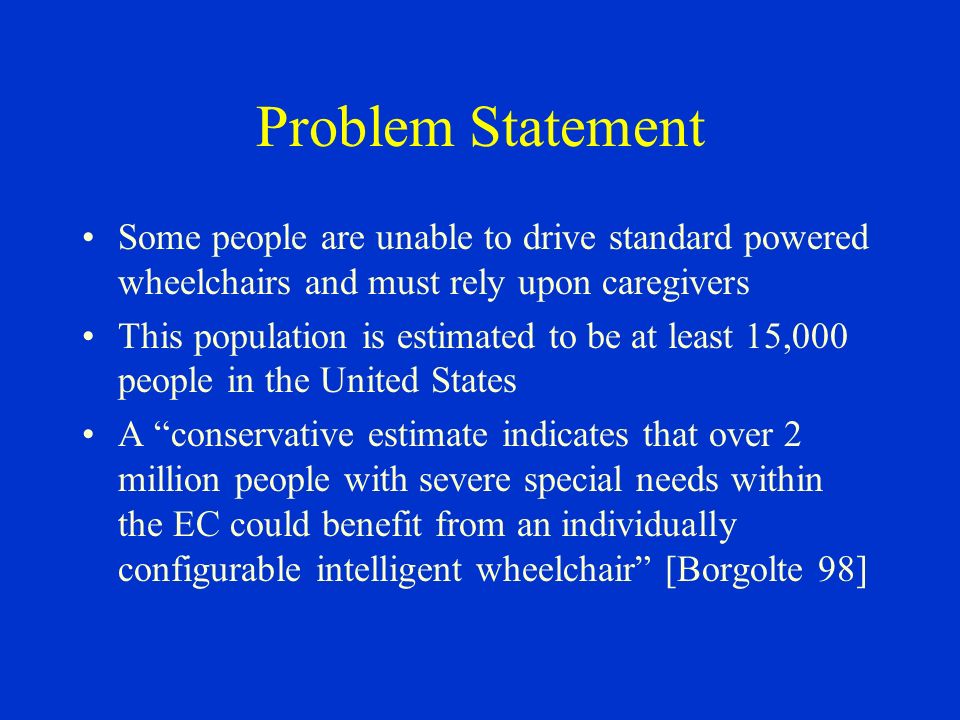 Problem Statement

• Some people are unable to drive standard powered wheelchairs and must rely upon caregivers

• This population is estimated to be at least 15,000 people in the United States

• A “conservative estimate indicates that over 2 million people with severe special needs within the EC could benefit from an individually configurable intelligent wheelchair” [Borgolte 98]